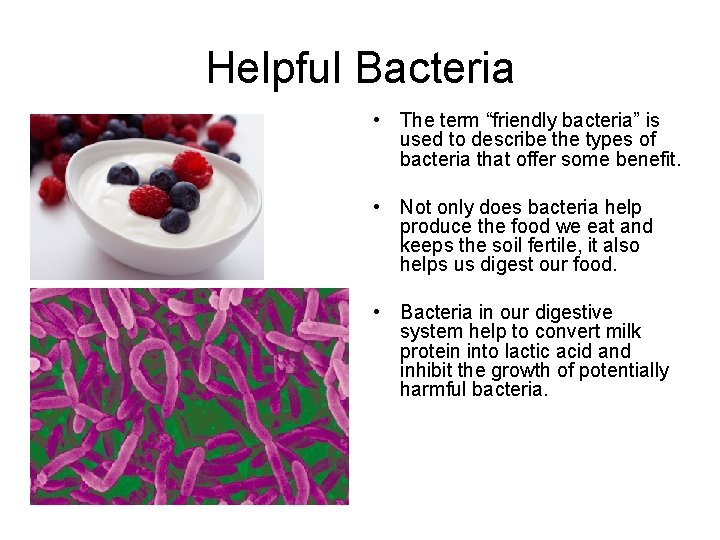 Helpful Bacteria

• The term “friendly bacteria” is used to describe the types of bacteria that offer some benefit.

• Not only does bacteria help produce the food we eat and keeps the soil fertile, it also helps us digest our food.

• Bacteria in our digestive system help to convert milk protein into lactic acid and inhibit the growth of potentially harmful bacteria.